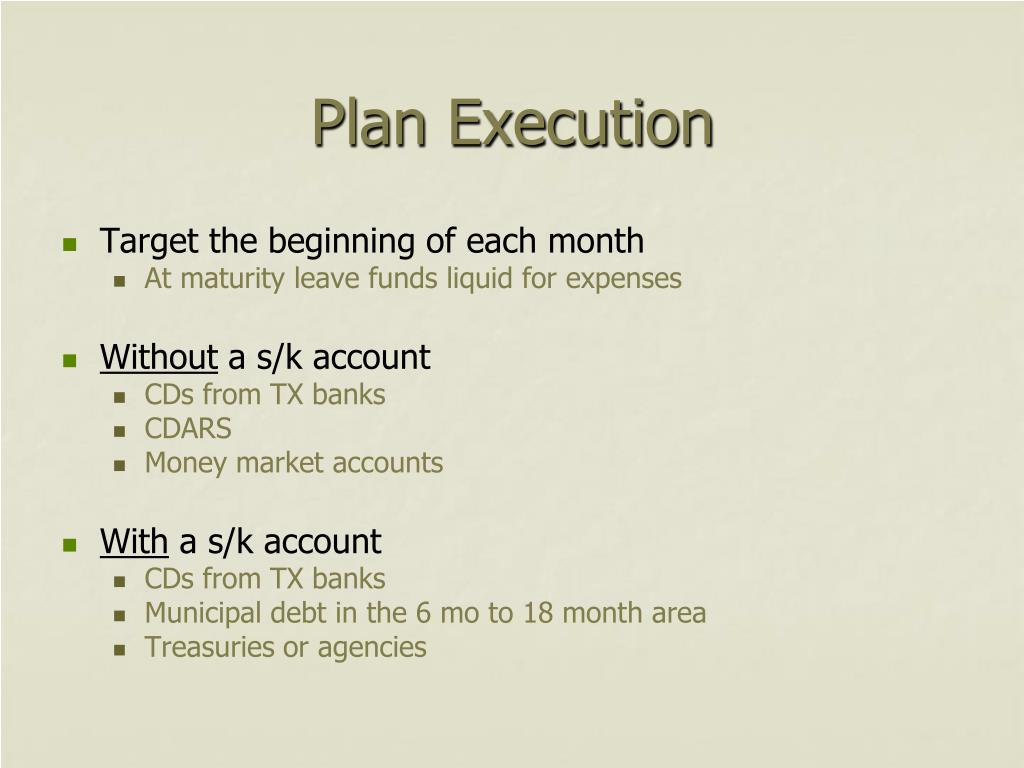 Plan Execution

- Target the beginning of each month
  - At maturity leave funds liquid for expenses

- Without a s/k account
  - CDs from TX banks
  - CDARS
  - Money market accounts

- With a s/k account
  - CDs from TX banks
  - Municipal debt in the 6 mo to 18 month area
  - Treasuries or agencies